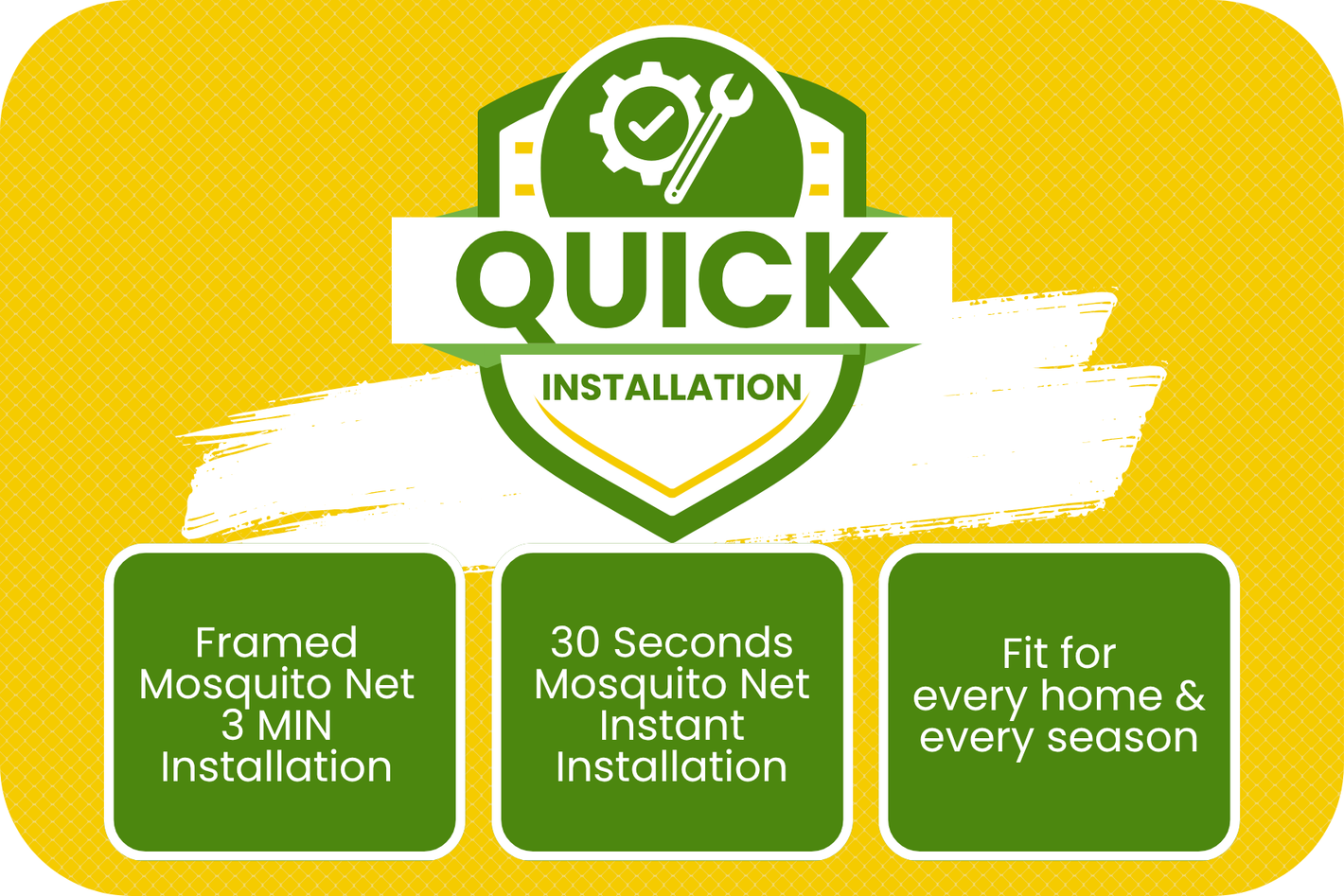 QUICK
INSTALLATION

Framed Mosquito Net 3 MIN Installation

30 Seconds Mosquito Net Instant Installation

Fit for every home & every season